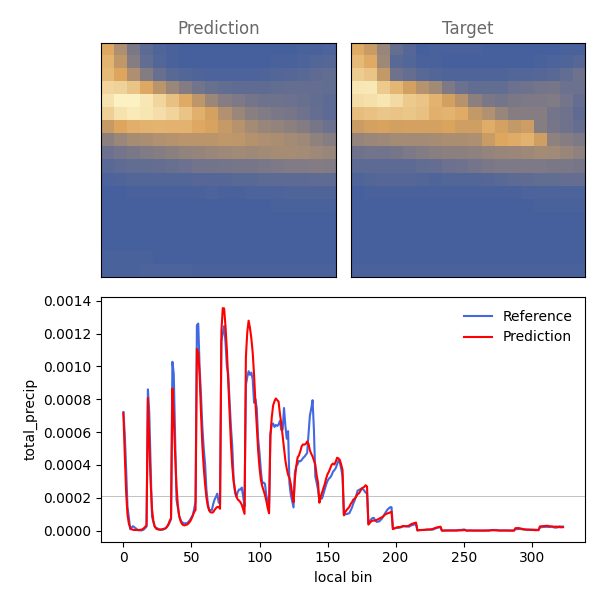 Prediction

Target

0.0014
0.0012
0.0010
0.0008
0.0006
0.0004
0.0002
0.0000

total_precip

Reference
Prediction

0
50
100
150
200
250
300

local bin